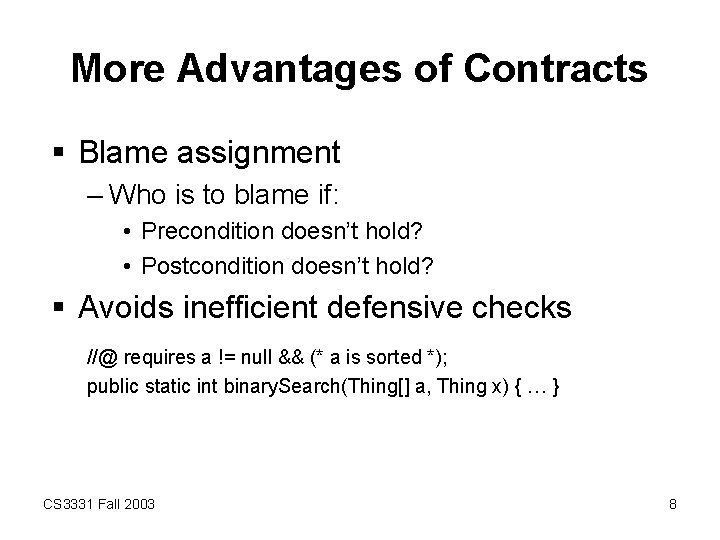 More Advantages of Contracts

▪ Blame assignment

– Who is to blame if:

• Precondition doesn't hold?

• Postcondition doesn't hold?

▪ Avoids inefficient defensive checks

//@ requires a != null && (* a is sorted *);
public static int binarySearch(Thing[] a, Thing x) { … }

CS3331 Fall 2003

8